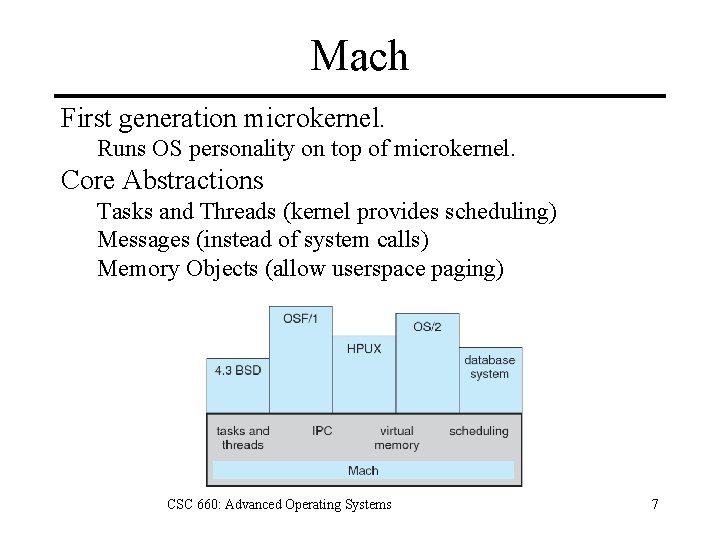 Mach

First generation microkernel.

Runs OS personality on top of microkernel.

Core Abstractions

Tasks and Threads (kernel provides scheduling)

Messages (instead of system calls)

Memory Objects (allow userspace paging)

4.3 BSD

OSF/1

HPUX

OS/2

database system

tasks and threads

IPC

virtual memory

scheduling

Mach

CSC 660: Advanced Operating Systems

7